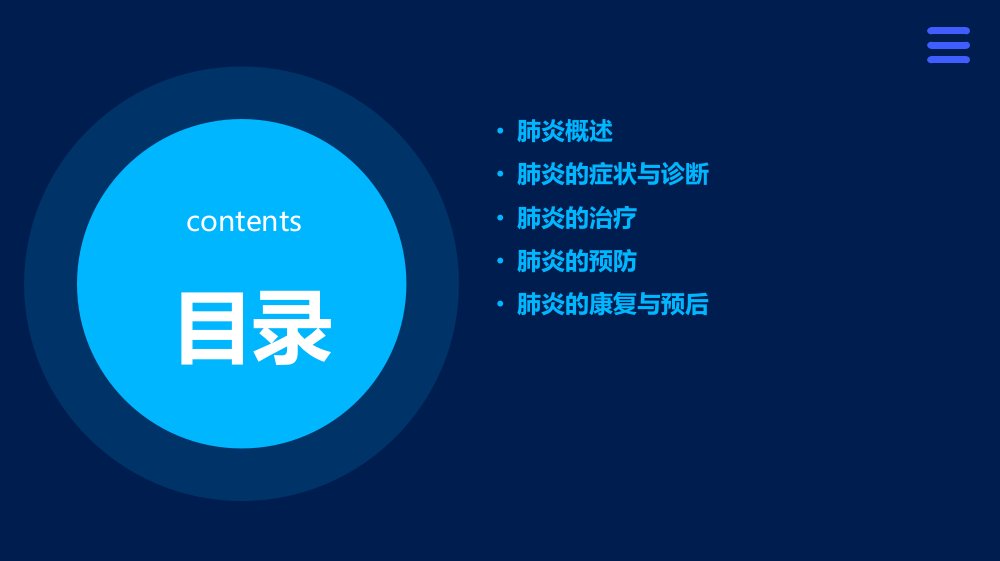 contents

目录

• 肺炎概述
• 肺炎的症状与诊断
• 肺炎的治疗
• 肺炎的预防
• 肺炎的康复与预后